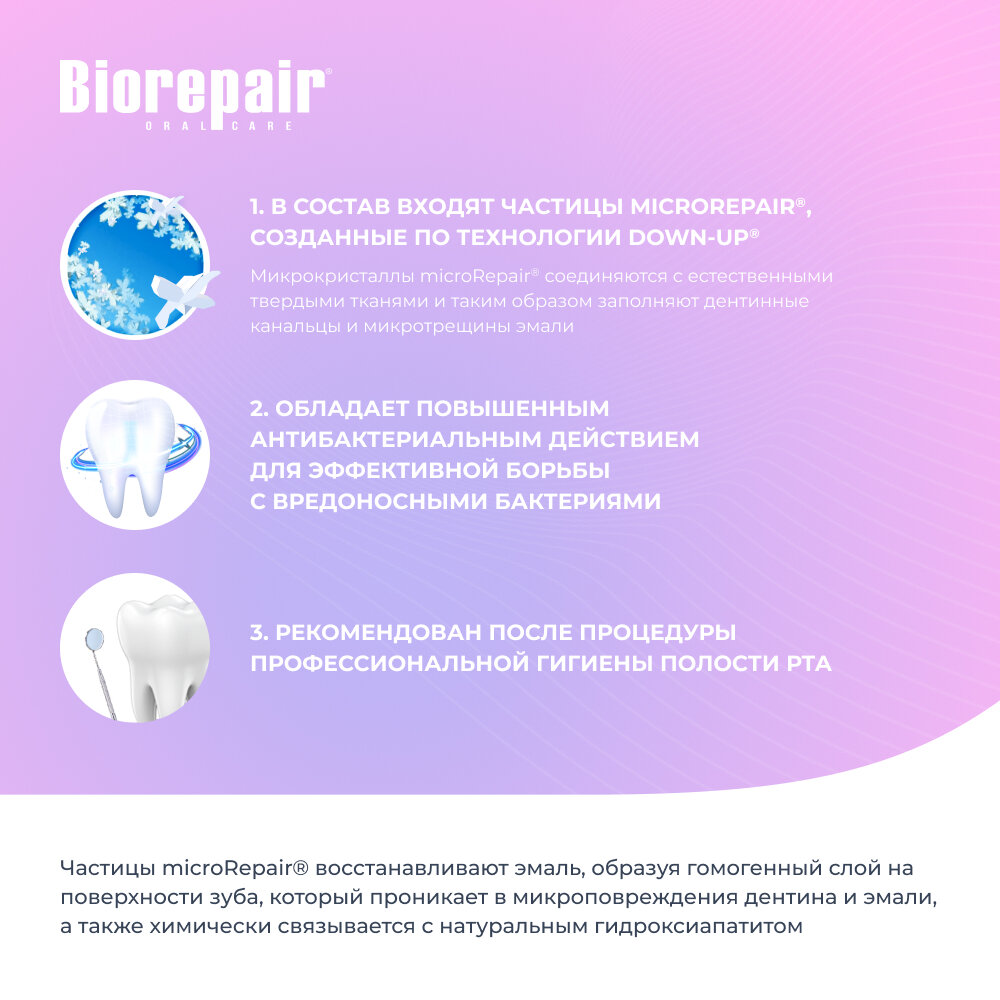 Biorepair®
ORAL CARE

1. В СОСТАВ ВХОДЯТ ЧАСТИЦЫ MICROREPAIR®, СОЗДАННЫЕ ПО ТЕХНОЛОГИИ DOWN-UP®

Микрокристаллы microRepair® соединяются с естественными твердыми тканями и таким образом заполняют дентинные канальцы и микротрещины эмали

2. ОБЛАДАЕТ ПОВЫШЕННЫМ АНТИБАКТЕРИАЛЬНЫМ ДЕЙСТВИЕМ ДЛЯ ЭФФЕКТИВНОЙ БОРЬБЫ С ВРЕДОНОСНЫМИ БАКТЕРИЯМИ

3. РЕКОМЕНДОВАН ПОСЛЕ ПРОЦЕДУРЫ ПРОФЕССИОНАЛЬНОЙ ГИГИЕНЫ ПОЛОСТИ РТА

Частицы microRepair® восстанавливают эмаль, образуя гомогенный слой на поверхности зуба, который проникает в микроповреждения дентина и эмали, а также химически связывается с натуральным гидроксиапатитом